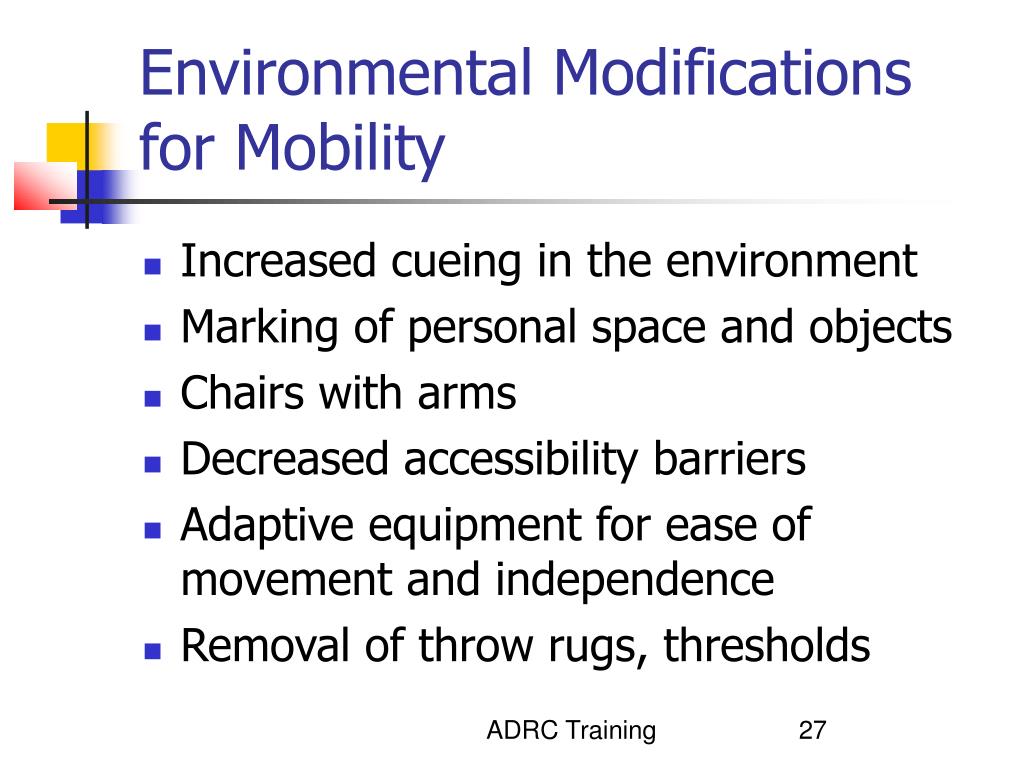 Environmental Modifications for Mobility

- Increased cueing in the environment
- Marking of personal space and objects
- Chairs with arms
- Decreased accessibility barriers
- Adaptive equipment for ease of movement and independence
- Removal of throw rugs, thresholds

ADRC Training

27